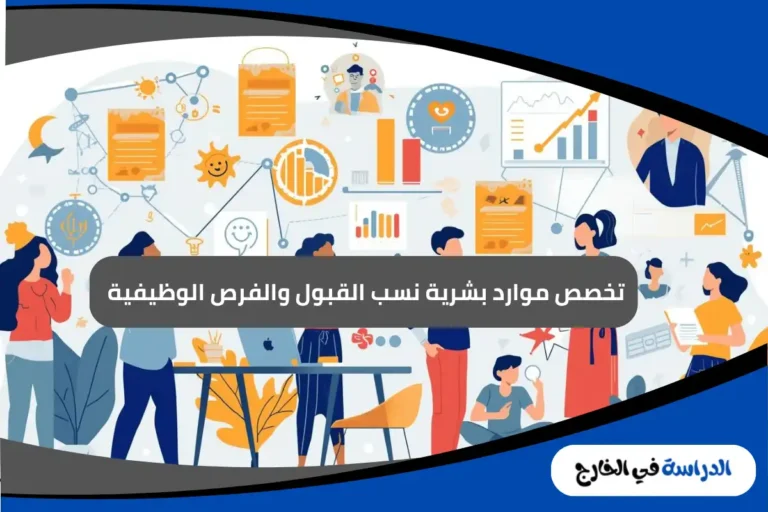 تخصص موارد بشرية نسب القبول والفرص الوظيفية

الدراسة في الخارج